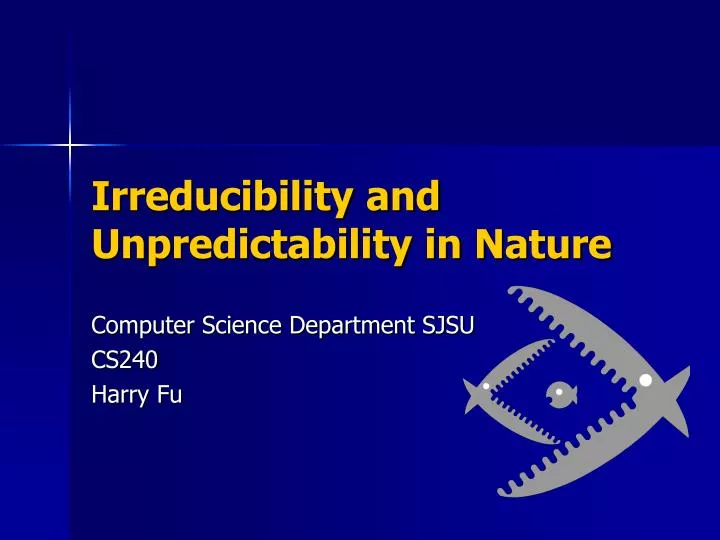 Irreducibility and Unpredictability in Nature

Computer Science Department SJSU
CS240
Harry Fu